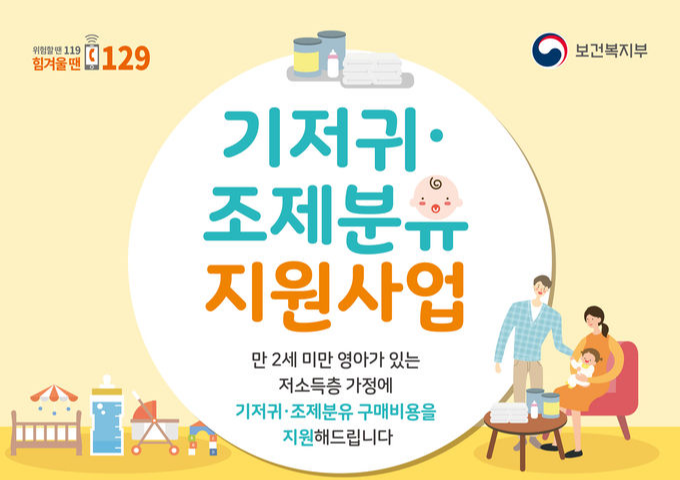 위험할 땐 119
힘겨울 땐 129

보건복지부

기저귀·
조제분유
지원사업

만 2세 미만 영아가 있는
저소득층 가정에
기저귀·조제분유 구매비용을
지원해드립니다